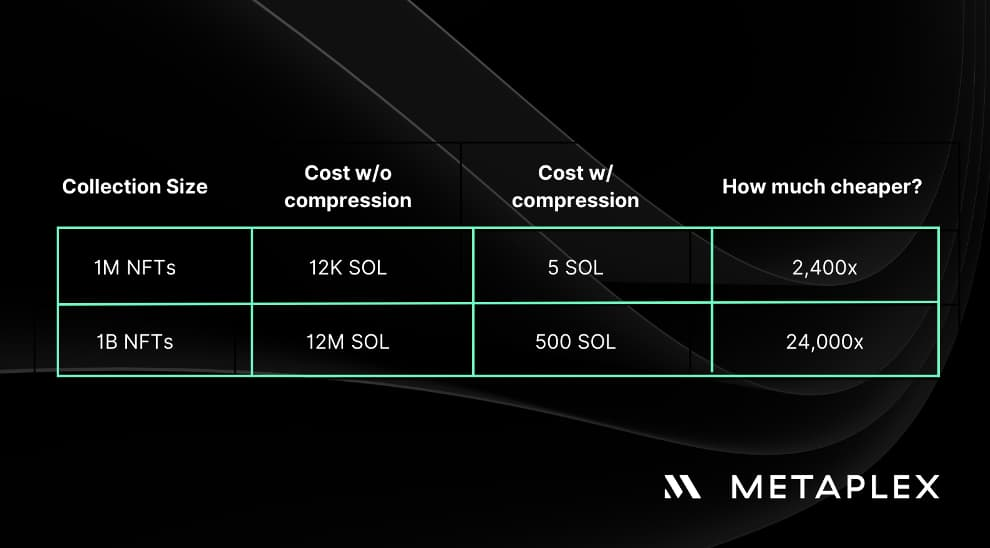 | Collection Size | Cost w/o compression | Cost w/ compression | How much cheaper? |
|---|---|---|---|
| 1M NFTs | 12K SOL | 5 SOL | 2,400x |
| 1B NFTs | 12M SOL | 500 SOL | 24,000x |

METAPLEX